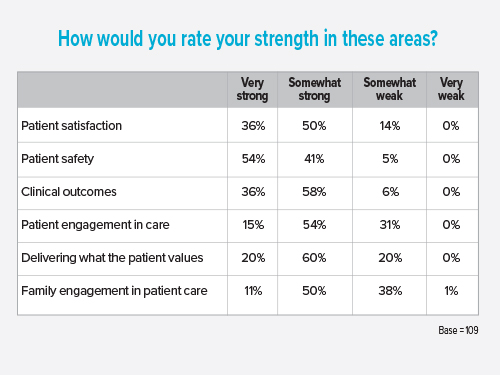 How would you rate your strength in these areas?

| | Very strong | Somewhat strong | Somewhat weak | Very weak |
|---|---|---|---|---|
| Patient satisfaction | 36% | 50% | 14% | 0% |
| Patient safety | 54% | 41% | 5% | 0% |
| Clinical outcomes | 36% | 58% | 6% | 0% |
| Patient engagement in care | 15% | 54% | 31% | 0% |
| Delivering what the patient values | 20% | 60% | 20% | 0% |
| Family engagement in patient care | 11% | 50% | 38% | 1% |

Base = 109